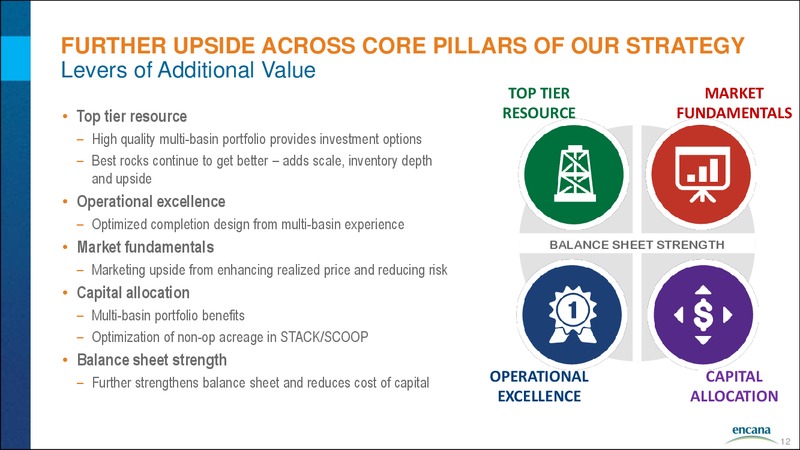 FURTHER UPSIDE ACROSS CORE PILLARS OF OUR STRATEGY
Levers of Additional Value

• Top tier resource
– High quality multi-basin portfolio provides investment options
– Best rocks continue to get better – adds scale, inventory depth and upside
• Operational excellence
– Optimized completion design from multi-basin experience
• Market fundamentals
– Marketing upside from enhancing realized price and reducing risk
• Capital allocation
– Multi-basin portfolio benefits
– Optimization of non-op acreage in STACK/SCOOP
• Balance sheet strength
– Further strengthens balance sheet and reduces cost of capital

TOP TIER RESOURCE

MARKET FUNDAMENTALS

BALANCE SHEET STRENGTH

1

$

OPERATIONAL EXCELLENCE

CAPITAL ALLOCATION

encana

12